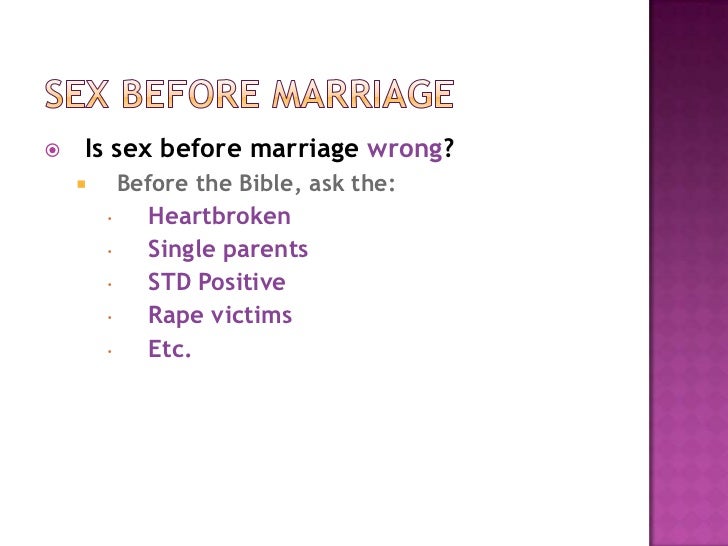 SEX BEFORE MARRIAGE

Is sex before marriage wrong?

Before the Bible, ask the:

Heartbroken

Single parents

STD Positive

Rape victims

Etc.